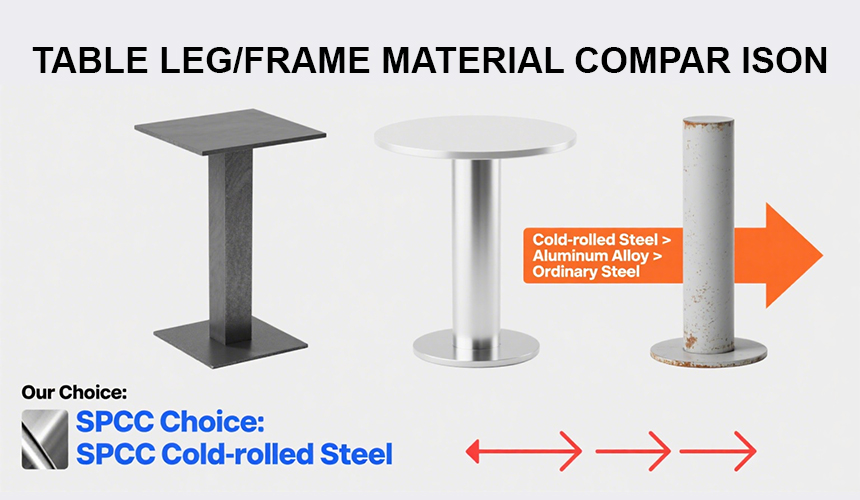 TABLE LEG/FRAME MATERIAL COMPAR ISON

Cold-rolled Steel > Aluminum Alloy > Ordinary Steel

Our Choice:

SPCC Choice:
SPCC Cold-rolled Steel